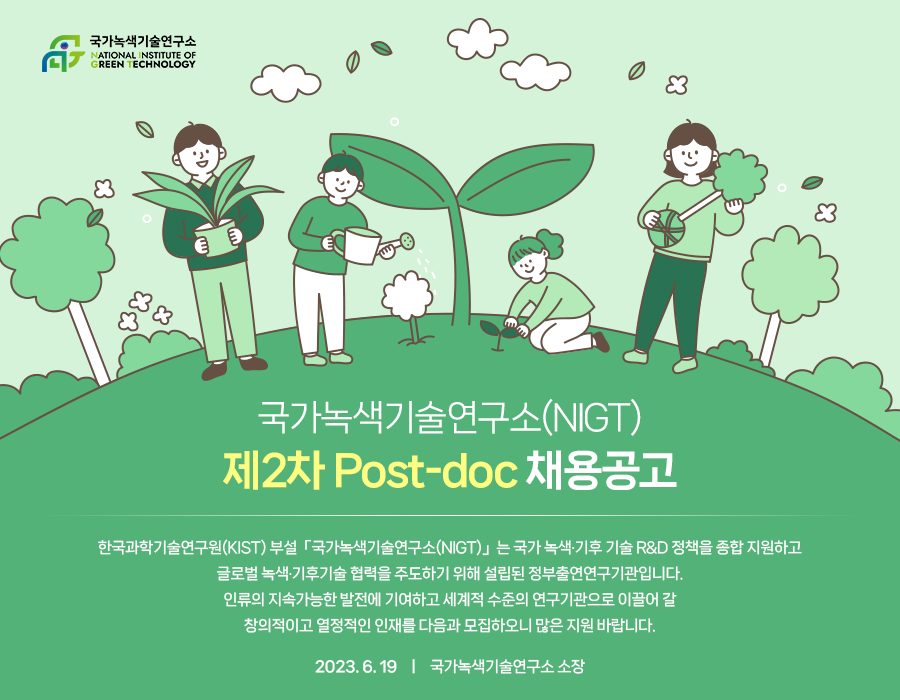 국가녹색기술연구소
NATIONAL INSTITUTE OF GREEN TECHNOLOGY

국가녹색기술연구소(NIGT)
제2차 Post-doc 채용공고

한국과학기술연구원(KIST) 부설 「국가녹색기술연구소(NIGT)」는 국가 녹색·기후 기술 R&D 정책을 종합 지원하고 글로벌 녹색·기후기술 협력을 주도하기 위해 설립된 정부출연연구기관입니다. 인류의 지속가능한 발전에 기여하고 세계적 수준의 연구기관으로 이끌어 갈 창의적이고 열정적인 인재를 다음과 모집하오니 많은 지원 바랍니다.

2023. 6. 19 | 국가녹색기술연구소 소장